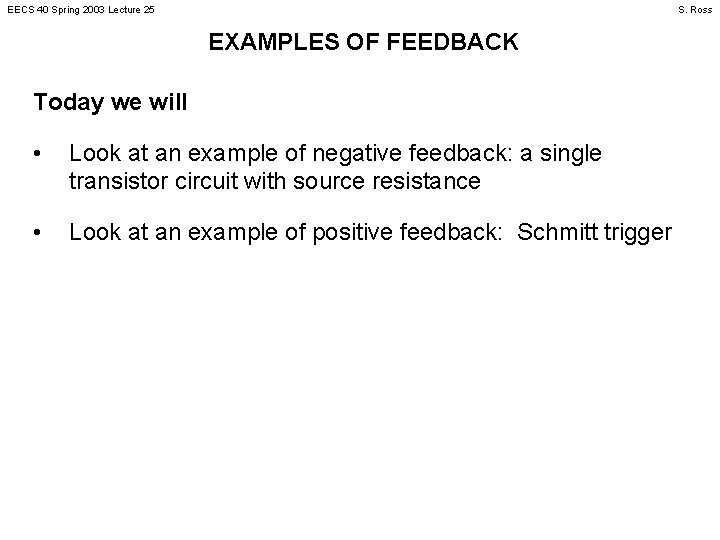 EECS 40 Spring 2003 Lecture 25

S. Ross

EXAMPLES OF FEEDBACK

Today we will

• Look at an example of negative feedback: a single transistor circuit with source resistance

• Look at an example of positive feedback: Schmitt trigger